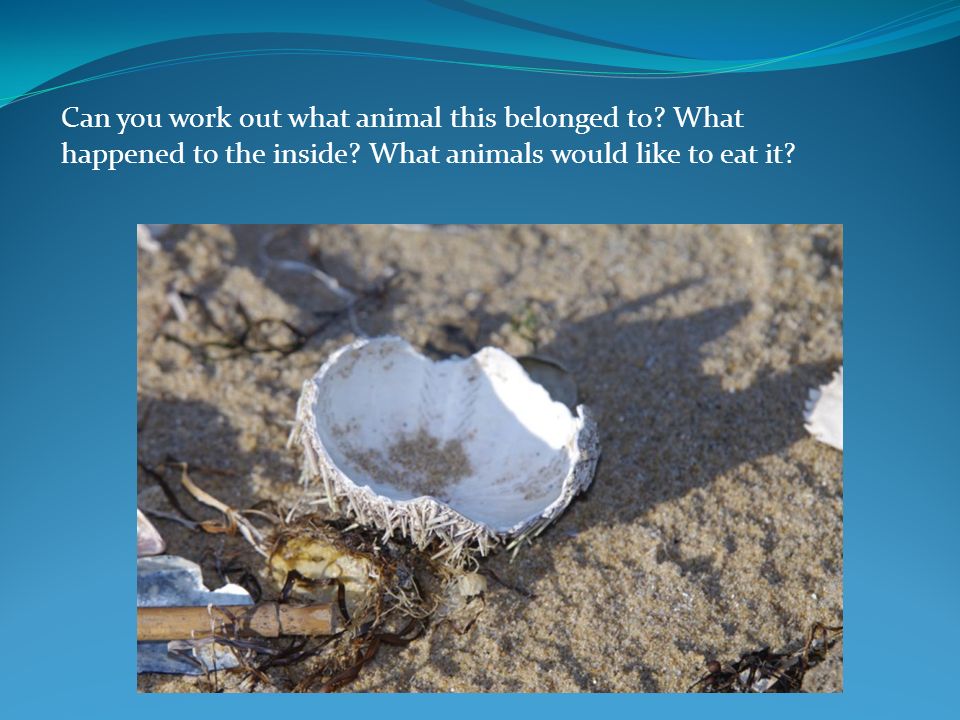 Can you work out what animal this belonged to? What happened to the inside? What animals would like to eat it?